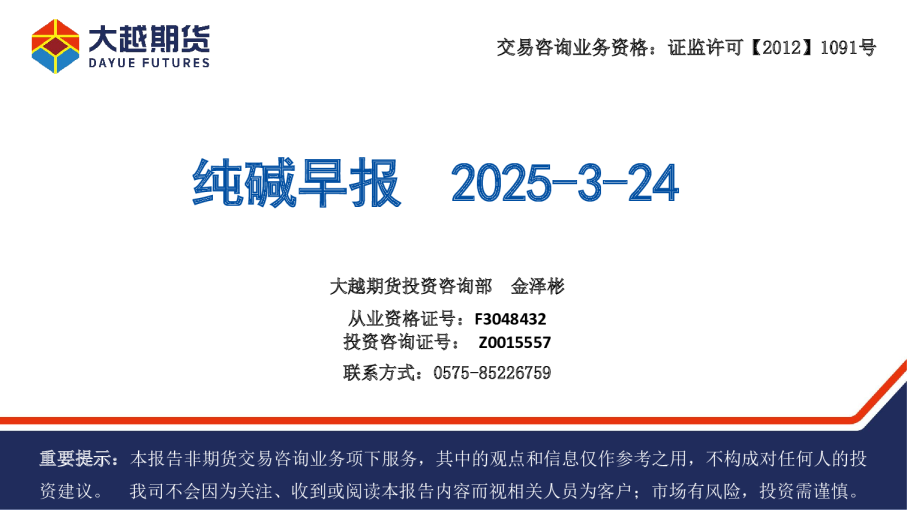 大越期货
DAYUE FUTURES

交易咨询业务资格：证监许可【2012】1091号

纯碱早报 2025-3-24

大越期货投资咨询部 金泽彬
从业资格证号：F3048432
投资咨询证号： Z0015557
联系方式：0575-85226759

重要提示：本报告非期货交易咨询业务项下服务，其中的观点和信息仅作参考之用，不构成对任何人的投资建议。 我司不会因为关注、收到或阅读本报告内容而视相关人员为客户；市场有风险，投资需谨慎。